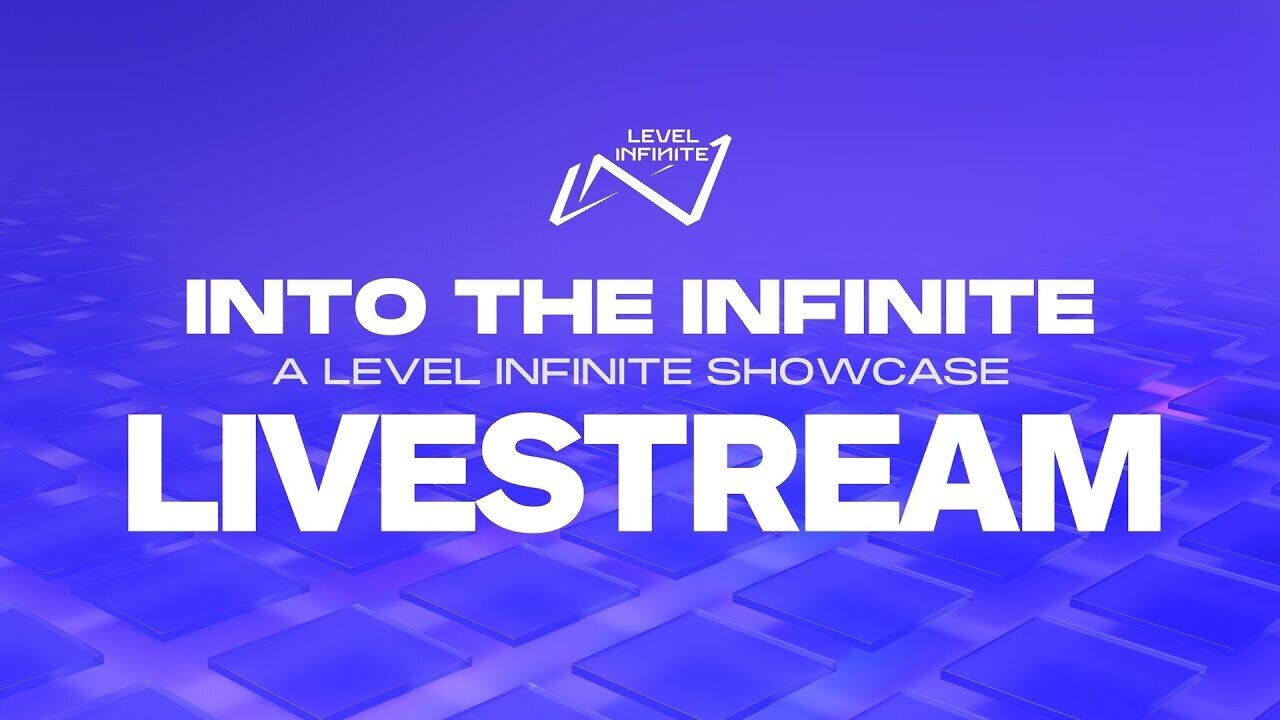 LEVEL INFINITE

INTO THE INFINITE
A LEVEL INFINITE SHOWCASE
LIVESTREAM